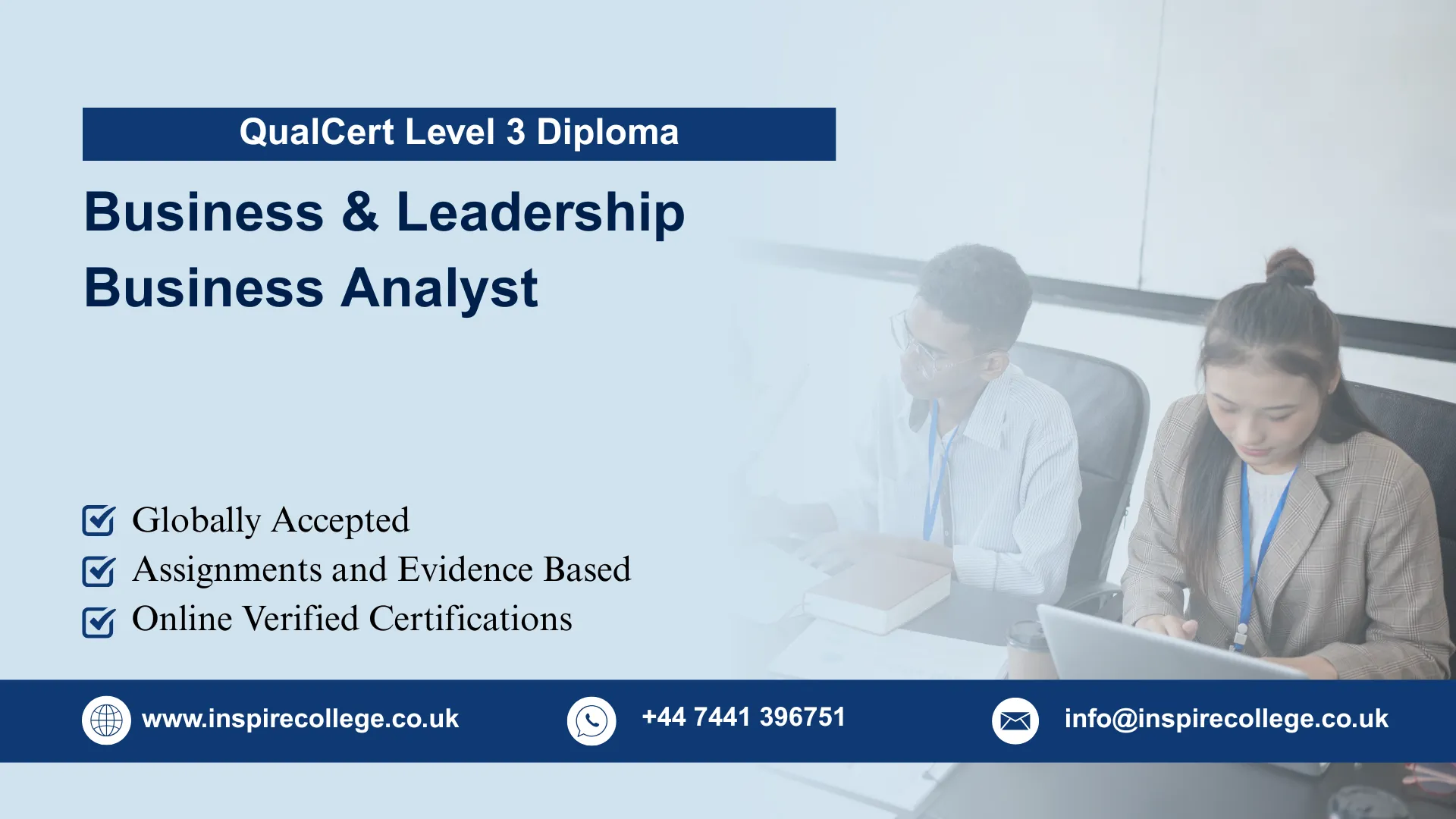 QualCert Level 3 Diploma

Business & Leadership Business Analyst

Globally Accepted
Assignments and Evidence Based
Online Verified Certifications

www.inspirecollege.co.uk
+44 7441 396751
info@inspirecollege.co.uk